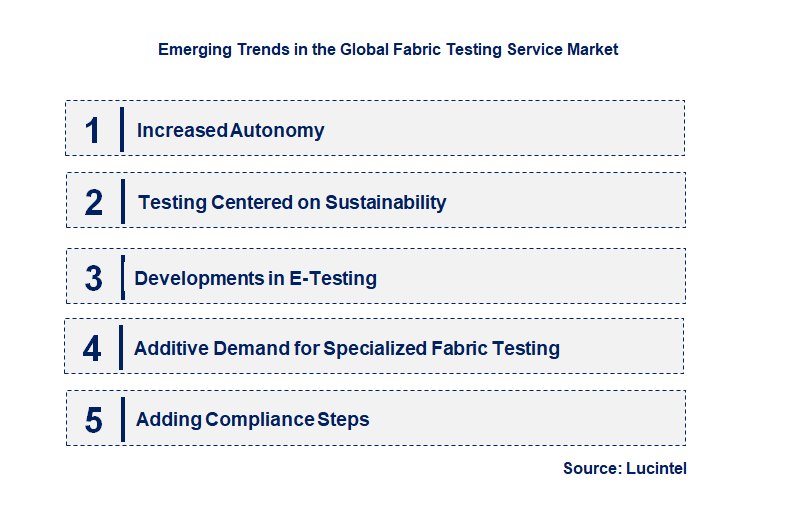 Emerging Trends in the Global Fabric Testing Service Market

1 Increased Autonomy

2 Testing Centered on Sustainability

3 Developments in E-Testing

4 Additive Demand for Specialized Fabric Testing

5 Adding Compliance Steps

Source: Lucintel